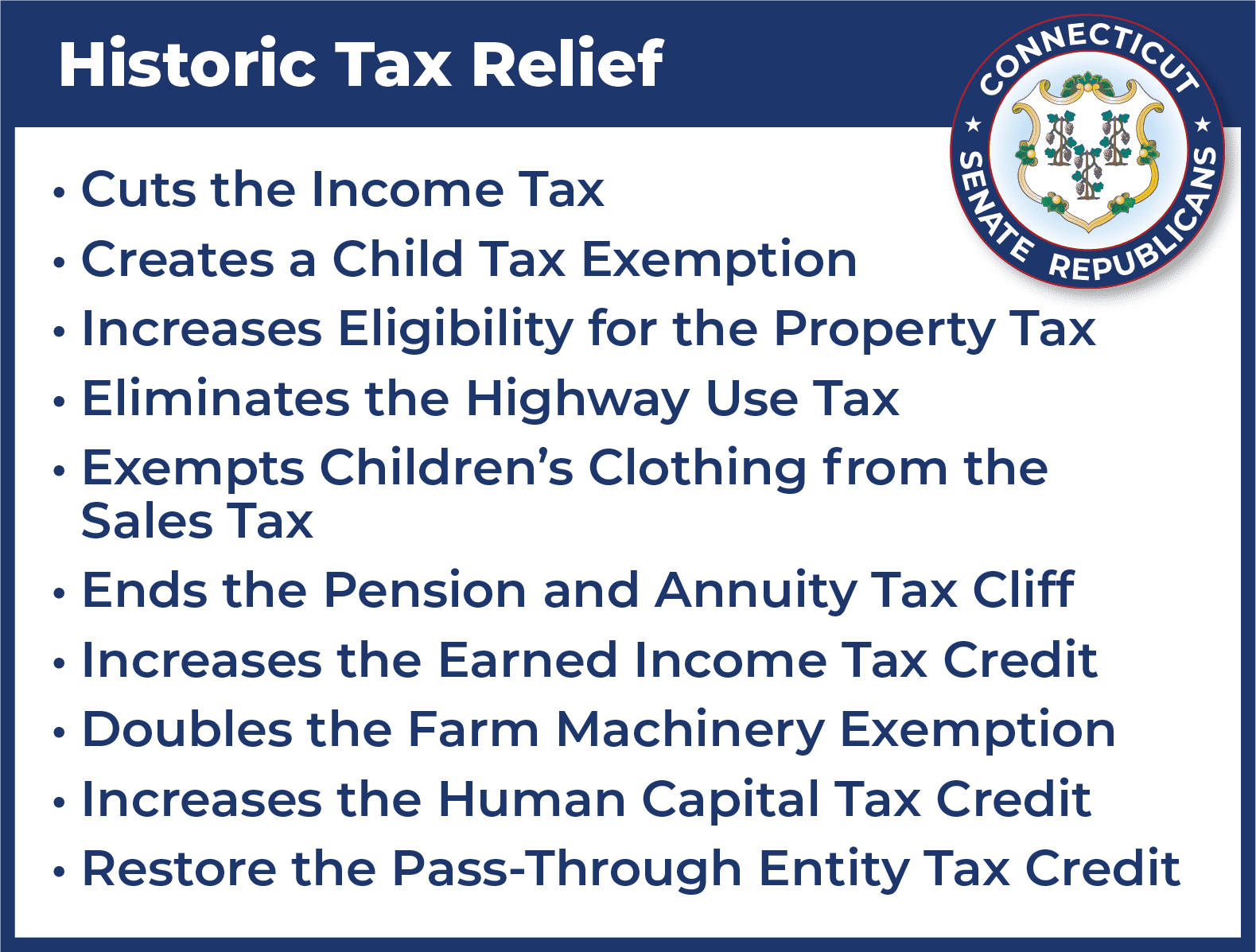 Historic Tax Relief

CONNECTICUT SENATE REPUBLICANS

• Cuts the Income Tax
• Creates a Child Tax Exemption
• Increases Eligibility for the Property Tax
• Eliminates the Highway Use Tax
• Exempts Children's Clothing from the Sales Tax
• Ends the Pension and Annuity Tax Cliff
• Increases the Earned Income Tax Credit
• Doubles the Farm Machinery Exemption
• Increases the Human Capital Tax Credit
• Restore the Pass-Through Entity Tax Credit